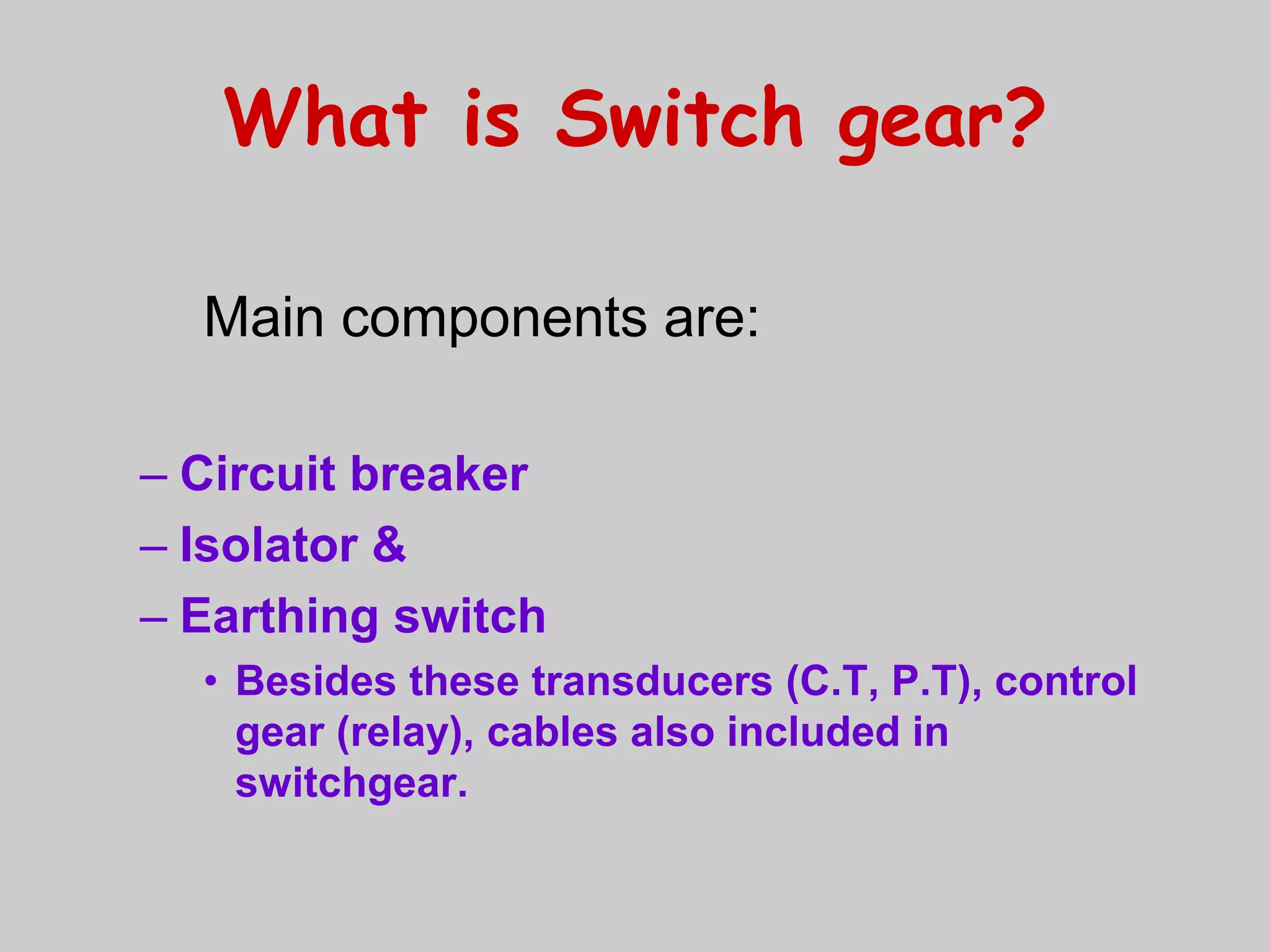 What is Switch gear?

Main components are:

– Circuit breaker
– Isolator &
– Earthing switch
• Besides these transducers (C.T, P.T), control gear (relay), cables also included in switchgear.